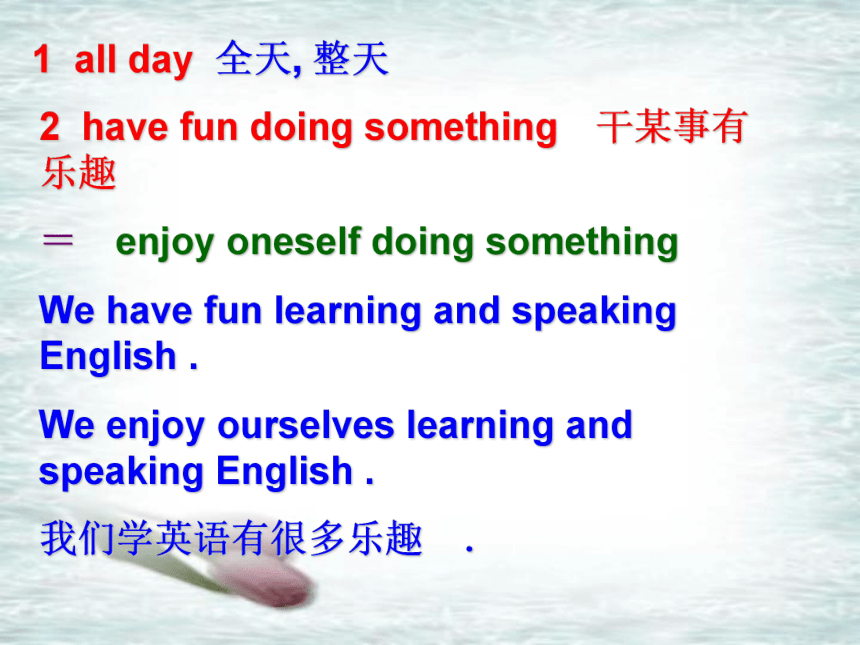 1 all day 全天, 整天

2 have fun doing something 干某事有乐趣

＝ enjoy oneself doing something

We have fun learning and speaking English .

We enjoy ourselves learning and speaking English .

我们学英语有很多乐趣 .